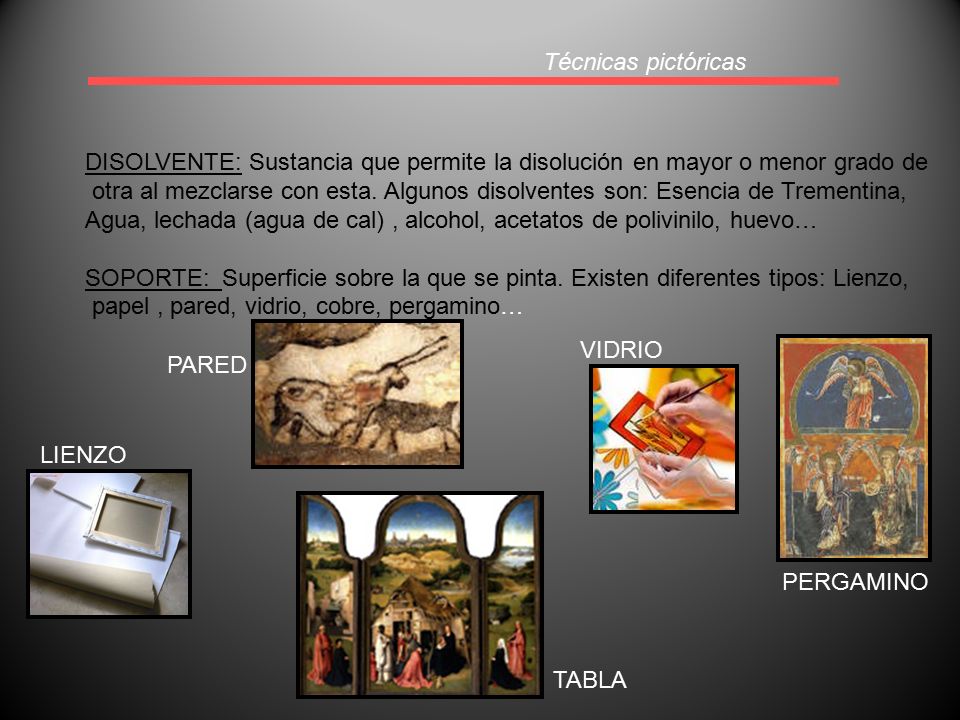 Técnicas pictóricas

DISOLVENTE: Sustancia que permite la disolución en mayor o menor grado de otra al mezclarse con esta. Algunos disolventes son: Esencia de Trementina, Agua, lechada (agua de cal) , alcohol, acetatos de polivinilo, huevo…

SOPORTE: Superficie sobre la que se pinta. Existen diferentes tipos: Lienzo, papel , pared, vidrio, cobre, pergamino…

PARED

VIDRIO

LIENZO

PERGAMINO

TABLA